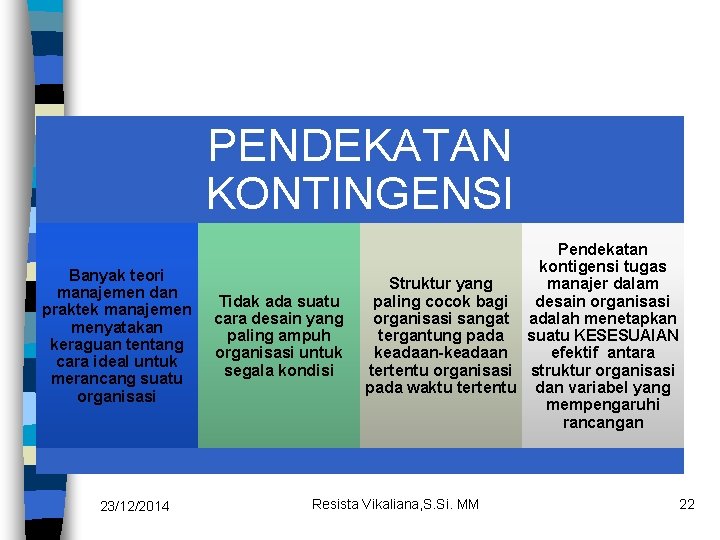 PENDEKATAN KONTINGENSI

Banyak teori manajemen dan praktek manajemen menyatakan keraguan tentang cara ideal untuk merancang suatu organisasi

Tidak ada suatu cara desain yang paling ampuh organisasi untuk segala kondisi

Struktur yang paling cocok bagi organisasi sangat tergantung pada keadaan-keadaan tertentu organisasi pada waktu tertentu

Pendekatan kontigensi tugas manajer dalam desain organisasi adalah menetapkan suatu KESESUAIAN efektif antara struktur organisasi dan variabel yang mempengaruhi rancangan

23/12/2014

Resista Vikaliana,S.Si. MM

22